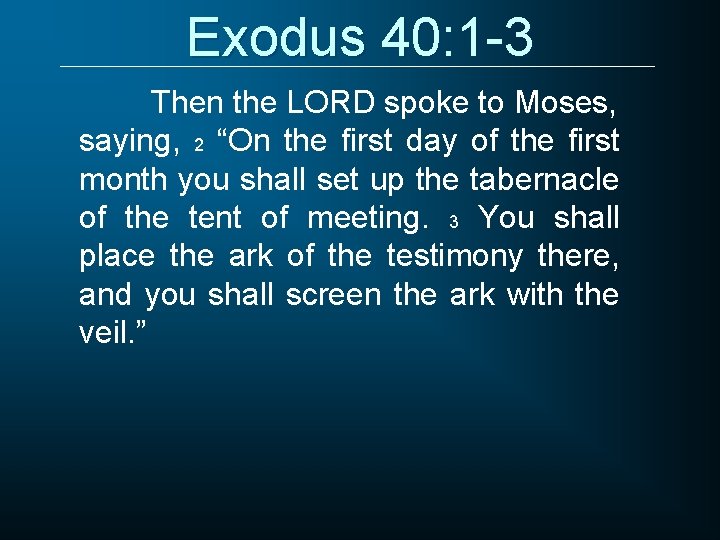 Exodus 40:1-3

Then the LORD spoke to Moses, saying, 2 “On the first day of the first month you shall set up the tabernacle of the tent of meeting. 3 You shall place the ark of the testimony there, and you shall screen the ark with the veil.”